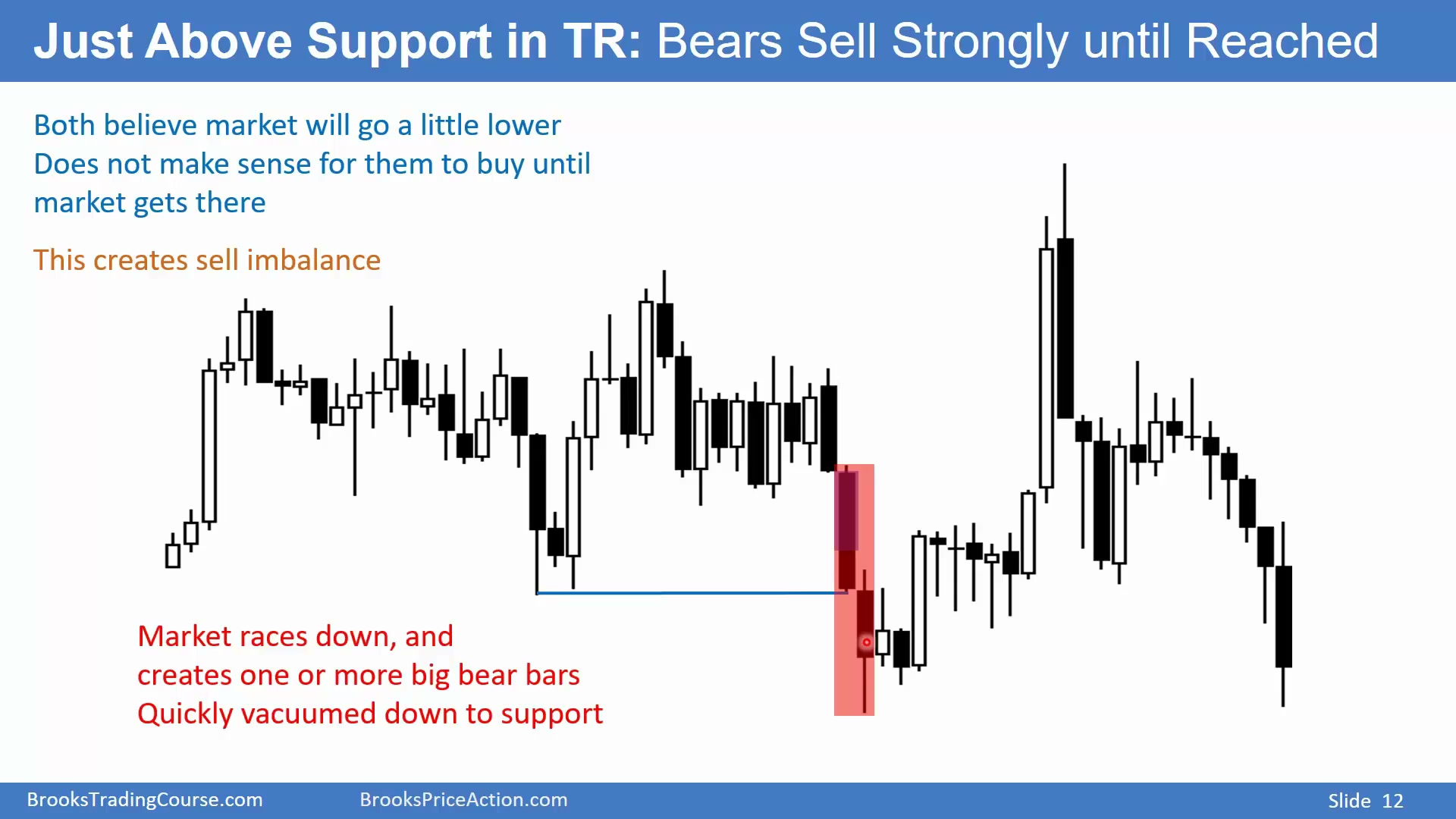 Just Above Support in TR: Bears Sell Strongly until Reached

Both believe market will go a little lower
Does not make sense for them to buy until market gets there

This creates sell imbalance

Market races down, and
creates one or more big bear bars
Quickly vacuumed down to support

BrooksTradingCourse.com BrooksPriceAction.com Slide 12